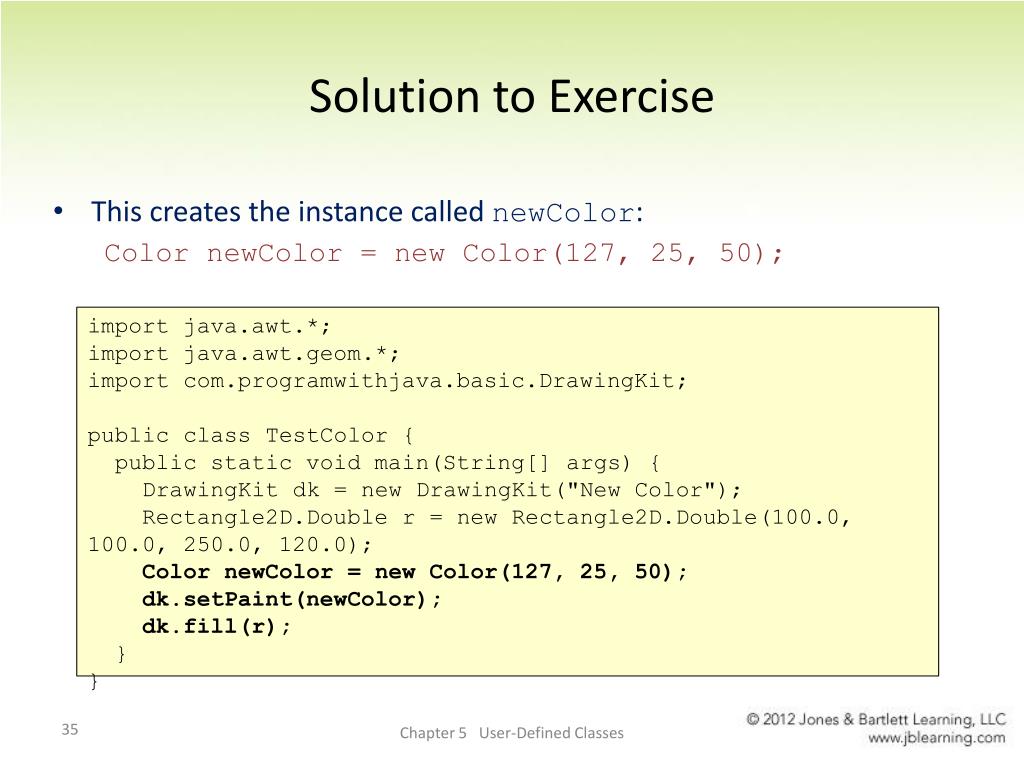 Solution to Exercise

• This creates the instance called newColor:
Color newColor = new Color(127, 25, 50);

import java.awt.*;
import java.awt.geom.*;
import com.programwithjava.basic.DrawingKit;

public class TestColor {
  public static void main(String[] args) {
    DrawingKit dk = new DrawingKit("New Color");
    Rectangle2D.Double r = new Rectangle2D.Double(100.0, 100.0, 250.0, 120.0);
    Color newColor = new Color(127, 25, 50);
    dk.setPaint(newColor);
    dk.fill(r);
  }
}

35

Chapter 5 User-Defined Classes

© 2012 Jones & Bartlett Learning, LLC
www.jblearning.com